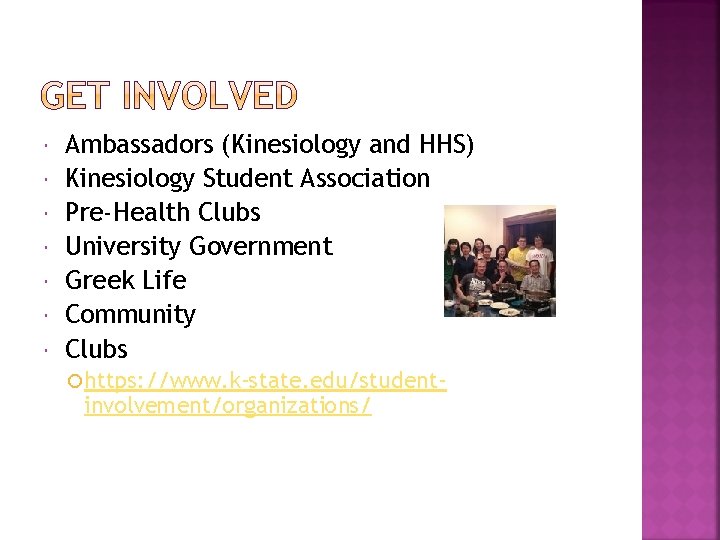 GET INVOLVED

- Ambassadors (Kinesiology and HHS)
- Kinesiology Student Association
- Pre-Health Clubs
- University Government
- Greek Life
- Community
- Clubs
  - https://www.k-state.edu/student-involvement/organizations/